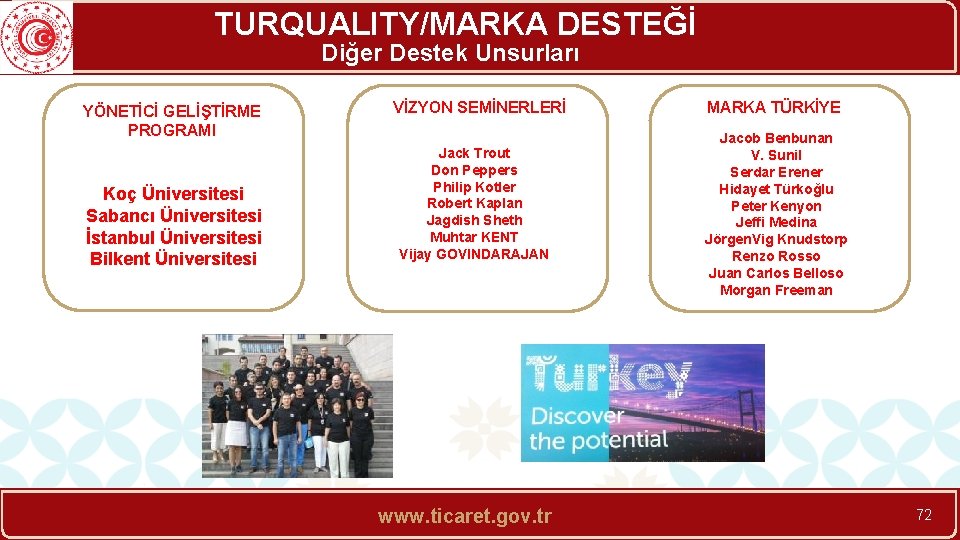 TURQUALITY/MARKA DESTEĞİ
Diğer Destek Unsurları

YÖNETİCİ GELİŞTİRME PROGRAMI

Koç Üniversitesi
Sabancı Üniversitesi
İstanbul Üniversitesi
Bilkent Üniversitesi

VİZYON SEMİNERLERİ

Jack Trout
Don Peppers
Philip Kotler
Robert Kaplan
Jagdish Sheth
Muhtar KENT
Vijay GOVINDARAJAN

MARKA TÜRKİYE

Jacob Benbunan
V. Sunil
Serdar Erener
Hidayet Türkoğlu
Peter Kenyon
Jeffi Medina
JörgenVig Knudstorp
Renzo Rosso
Juan Carlos Belloso
Morgan Freeman

Turkey
Discover the potential

www.ticaret.gov.tr

72